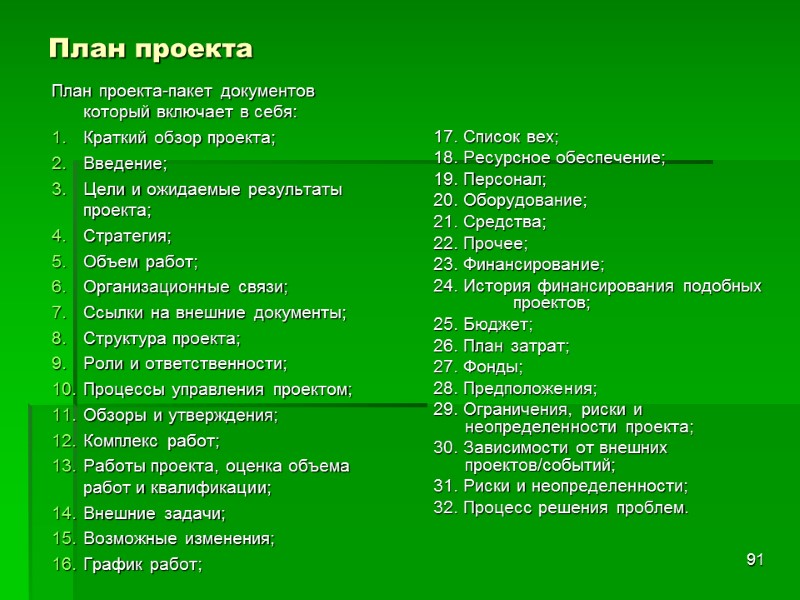 План проекта

План проекта-пакет документов который включает в себя:
1. Краткий обзор проекта;
2. Введение;
3. Цели и ожидаемые результаты проекта;
4. Стратегия;
5. Объем работ;
6. Организационные связи;
7. Ссылки на внешние документы;
8. Структура проекта;
9. Роли и ответственности;
10. Процессы управления проектом;
11. Обзоры и утверждения;
12. Комплекс работ;
13. Работы проекта, оценка объема работ и квалификации;
14. Внешние задачи;
15. Возможные изменения;
16. График работ;

17. Список вех;
18. Ресурсное обеспечение;
19. Персонал;
20. Оборудование;
21. Средства;
22. Прочее;
23. Финансирование;
24. История финансирования подобных проектов;
25. Бюджет;
26. План затрат;
27. Фонды;
28. Предположения;
29. Ограничения, риски и неопределенности проекта;
30. Зависимости от внешних проектов/событий;
31. Риски и неопределенности;
32. Процесс решения проблем.

91